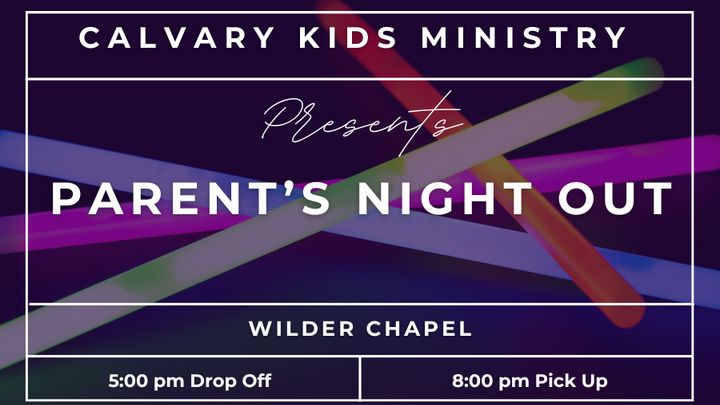 CALVARY KIDS MINISTRY

Presents

PARENT'S NIGHT OUT

WILDER CHAPEL

5:00 pm Drop Off

8:00 pm Pick Up